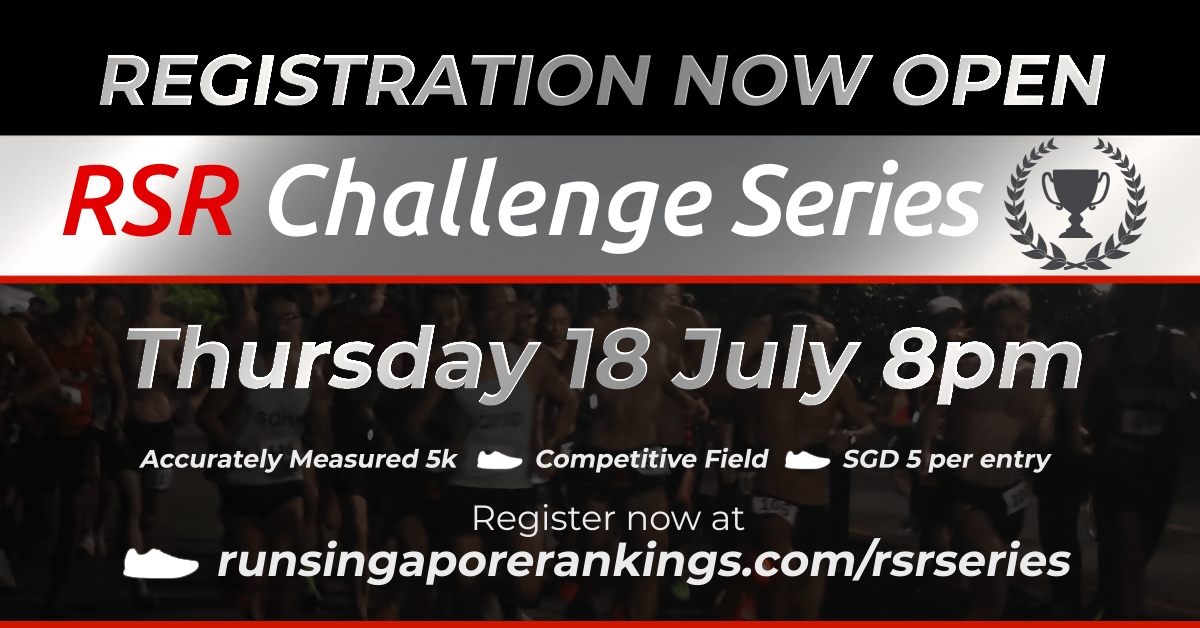 REGISTRATION NOW OPEN

RSR Challenge Series

Thursday 18 July 8pm

Accurately Measured 5k Competitive Field SGD 5 per entry

Register now at

runsingaporerankings.com/rsrseries